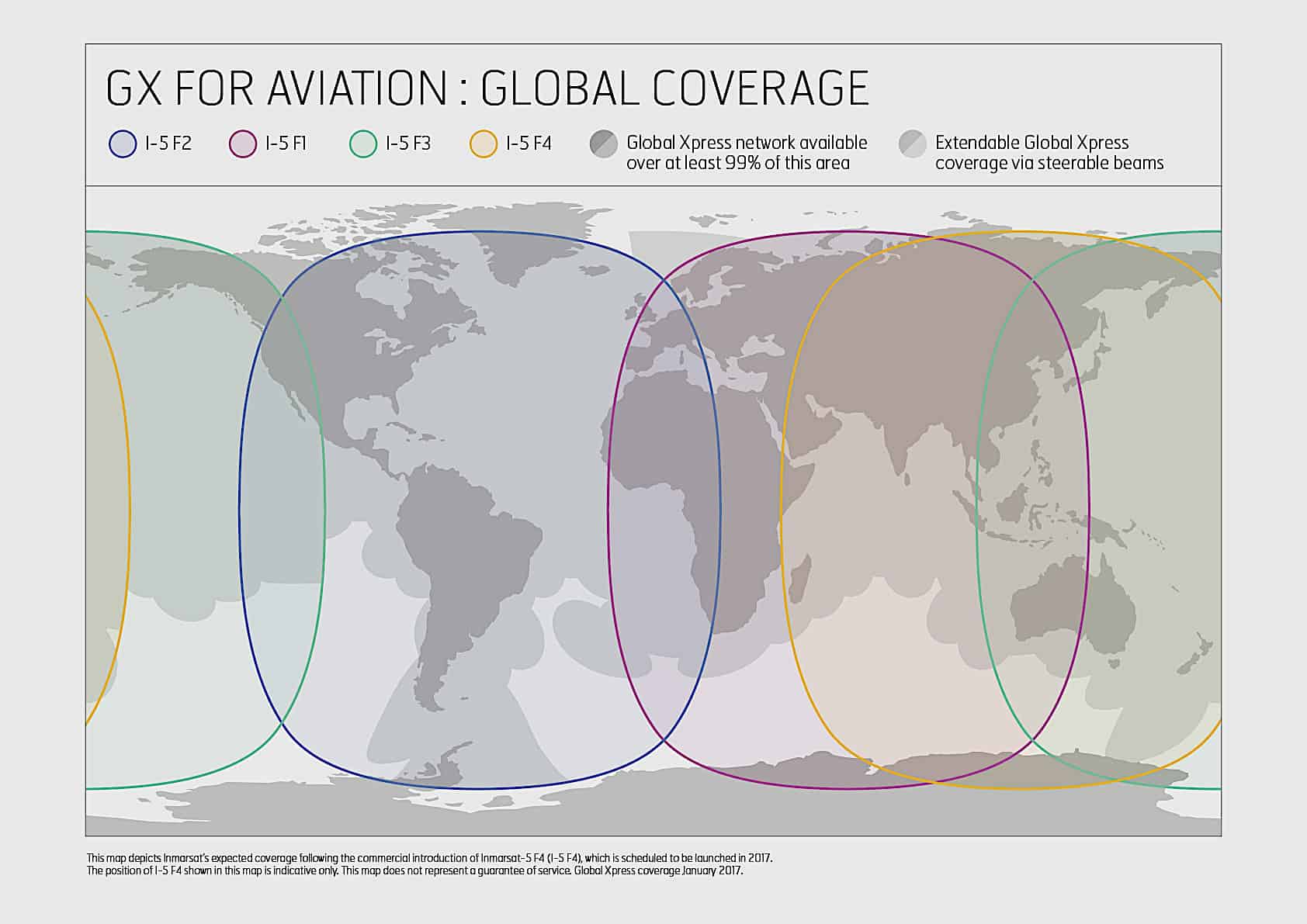 GX FOR AVIATION : GLOBAL COVERAGE

I-5 F2

I-5 F1

I-5 F3

I-5 F4

Global Xpress network available over at least 99% of this area

Extendable Global Xpress coverage via steerable beams

This map depicts Inmarsat's expected coverage following the commercial introduction of Inmarsat-5 F4 (I-5 F4), which is scheduled to be launched in 2017.
The position of I-5 F4 shown in this map is indicative only. This map does not represent a guarantee of service. Global Xpress coverage January 2017.